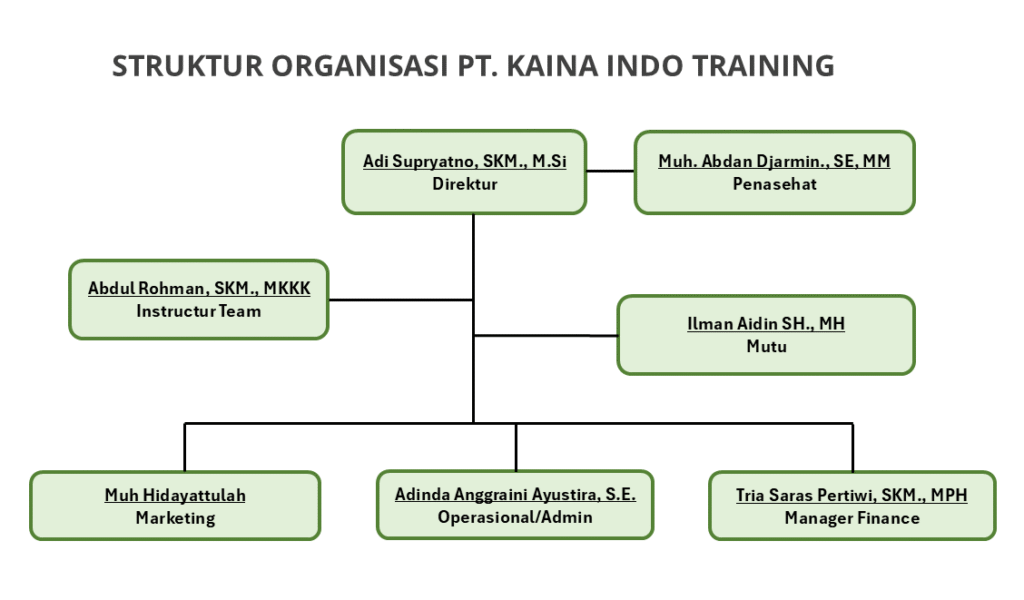 STRUKTUR ORGANISASI PT. KAINA INDO TRAINING

Adi Supryatno, SKM., M.Si
Direktur

Muh. Abdan Djarmin., SE, MM
Penasehat

Abdul Rohman, SKM., MKKK
Instructur Team

Ilman Aidin SH., MH
Mutu

Muh Hidayattulah
Marketing

Adinda Anggraini Ayustira, S.E.
Operasional/Admin

Tria Saras Pertiwi, SKM., MPH
Manager Finance